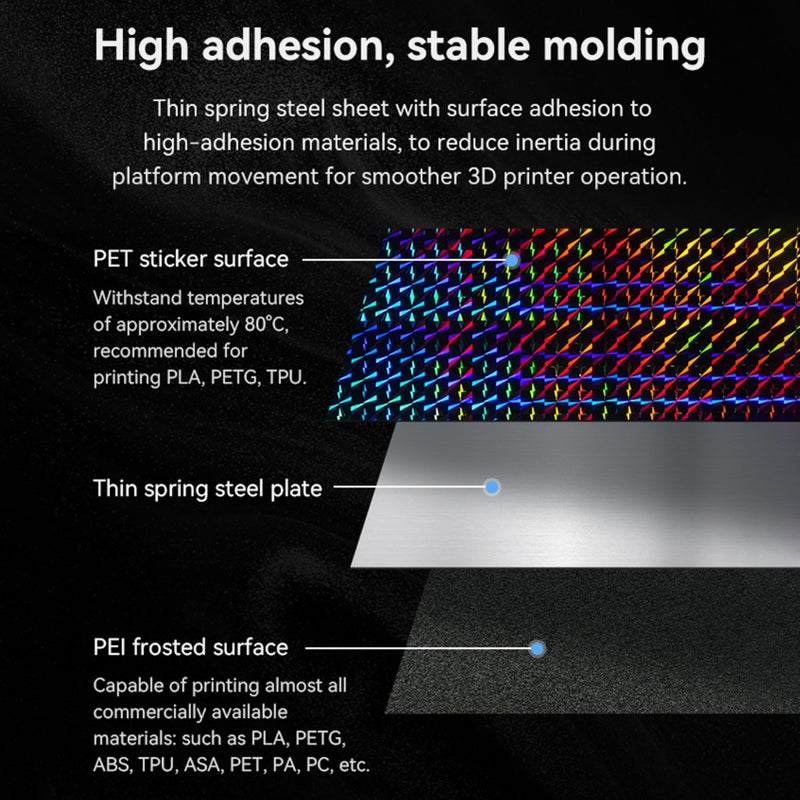 High adhesion, stable molding

Thin spring steel sheet with surface adhesion to high-adhesion materials, to reduce inertia during platform movement for smoother 3D printer operation.

PET sticker surface

Withstand temperatures of approximately 80°C, recommended for printing PLA, PETG, TPU.

Thin spring steel plate

PEI frosted surface

Capable of printing almost all commercially available materials: such as PLA, PETG, ABS, TPU, ASA, PET, PA, PC, etc.